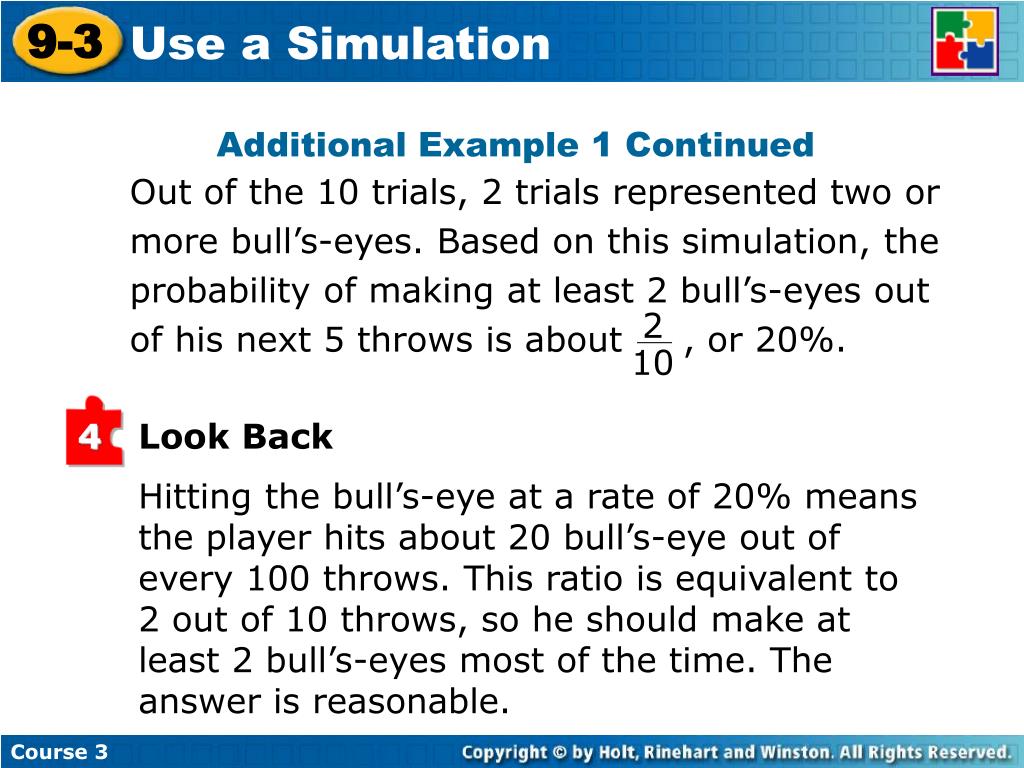 9-3 Use a Simulation

Additional Example 1 Continued

Out of the 10 trials, 2 trials represented two or more bull’s-eyes. Based on this simulation, the probability of making at least 2 bull’s-eyes out of his next 5 throws is about $\frac{2}{10}$, or 20%.

4 Look Back

Hitting the bull’s-eye at a rate of 20% means the player hits about 20 bull’s-eye out of every 100 throws. This ratio is equivalent to 2 out of 10 throws, so he should make at least 2 bull’s-eyes most of the time. The answer is reasonable.

Course 3

Copyright © by Holt, Rinehart and Winston. All Rights Reserved.